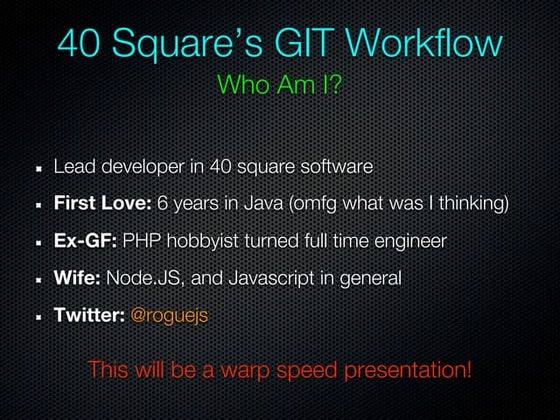 40 Square's GIT Workflow

Who Am I?

- Lead developer in 40 square software
- First Love: 6 years in Java (omfg what was I thinking)
- Ex-GF: PHP hobbyist turned full time engineer
- Wife: Node.JS, and Javascript in general
- Twitter: @roguejs

This will be a warp speed presentation!